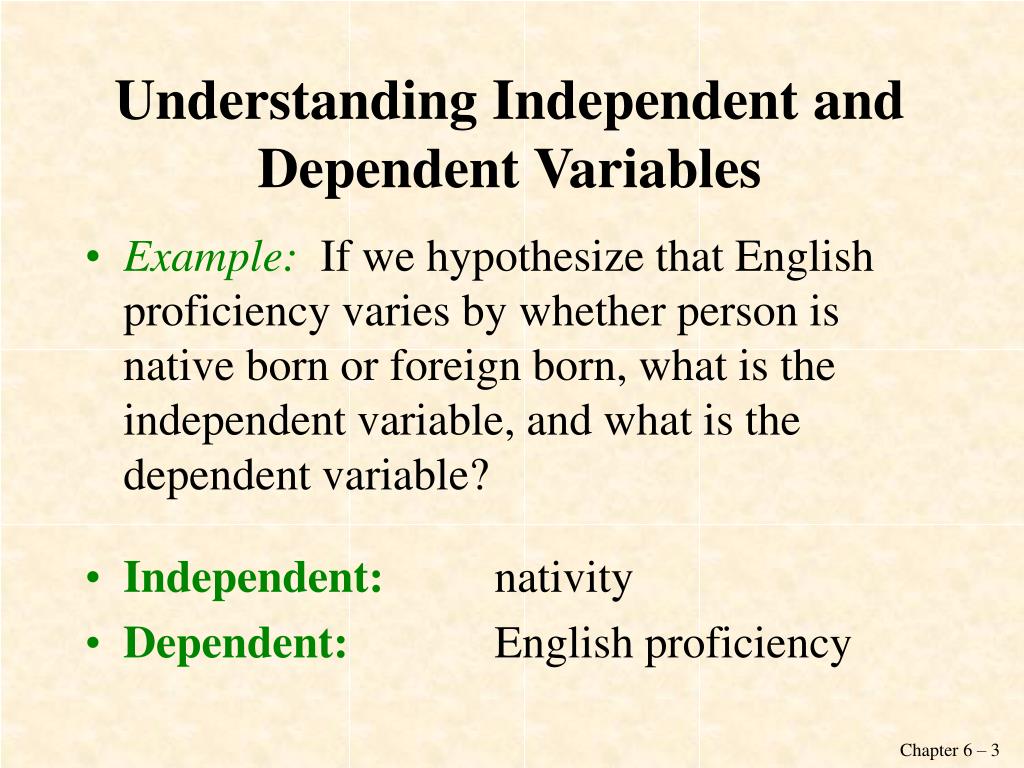 Understanding Independent and Dependent Variables

• Example: If we hypothesize that English proficiency varies by whether person is native born or foreign born, what is the independent variable, and what is the dependent variable?

• Independent: nativity
• Dependent: English proficiency

Chapter 6 – 3